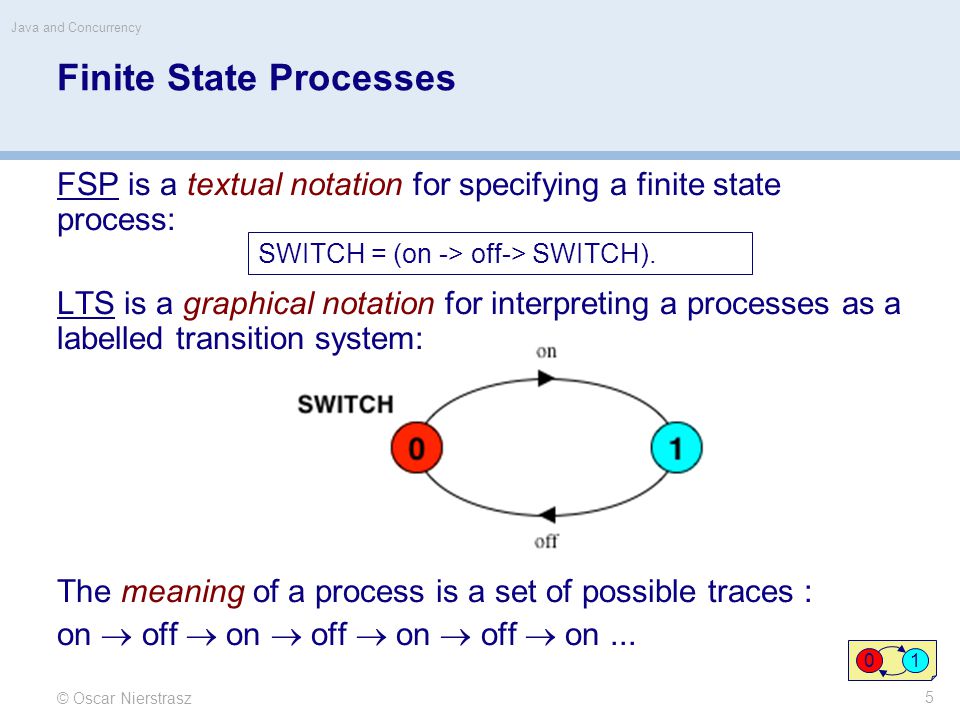 Java and Concurrency

Finite State Processes

FSP is a textual notation for specifying a finite state process:

SWITCH = (on -> off-> SWITCH).

LTS is a graphical notation for interpreting a processes as a labelled transition system:

on

SWITCH

0

1

off

The meaning of a process is a set of possible traces :

on $\rightarrow$ off $\rightarrow$ on $\rightarrow$ off $\rightarrow$ on $\rightarrow$ off $\rightarrow$ on ...

0 1

© Oscar Nierstrasz

5